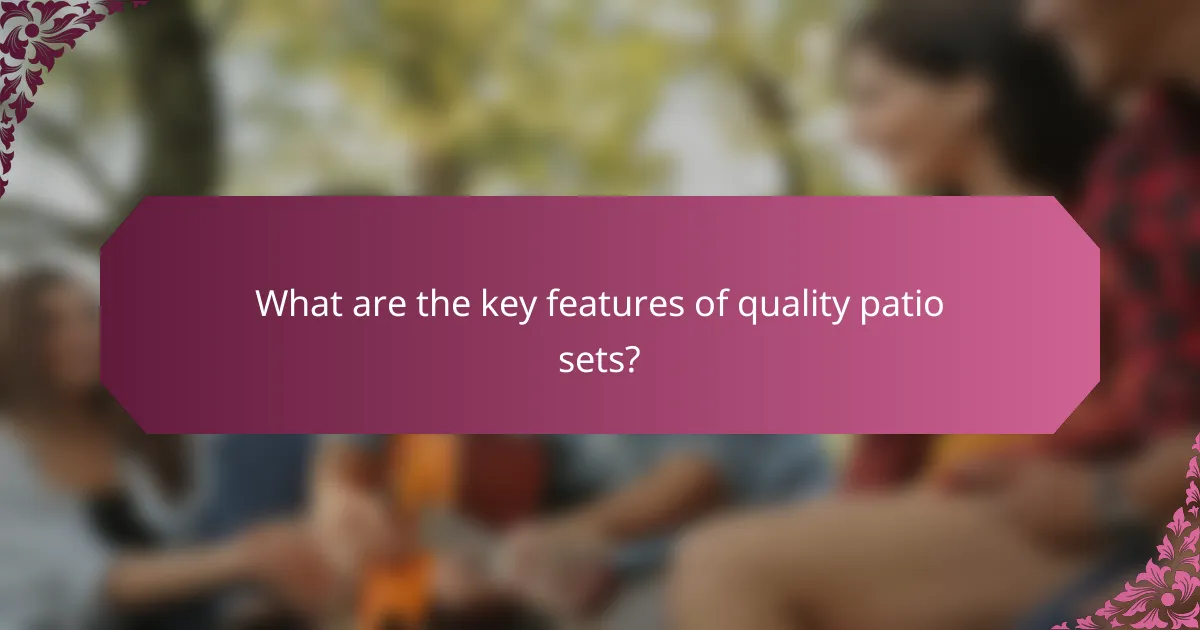 What are the key features of quality patio sets?